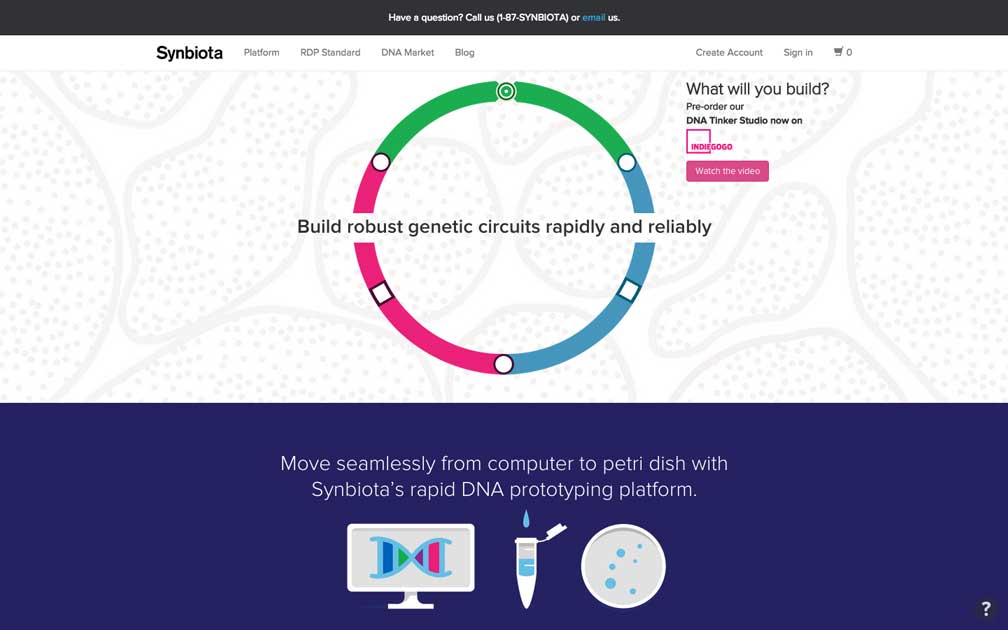 Have a question? Call us (1-87-SYNBIOTA) or email us.

Synbiota Platform RDP Standard DNA Market Blog Create Account Sign in 0

What will you build?
Pre-order our DNA Tinker Studio now on INDIEGOGO
Watch the video

Build robust genetic circuits rapidly and reliably

Move seamlessly from computer to petri dish with Synbiota's rapid DNA prototyping platform.

?